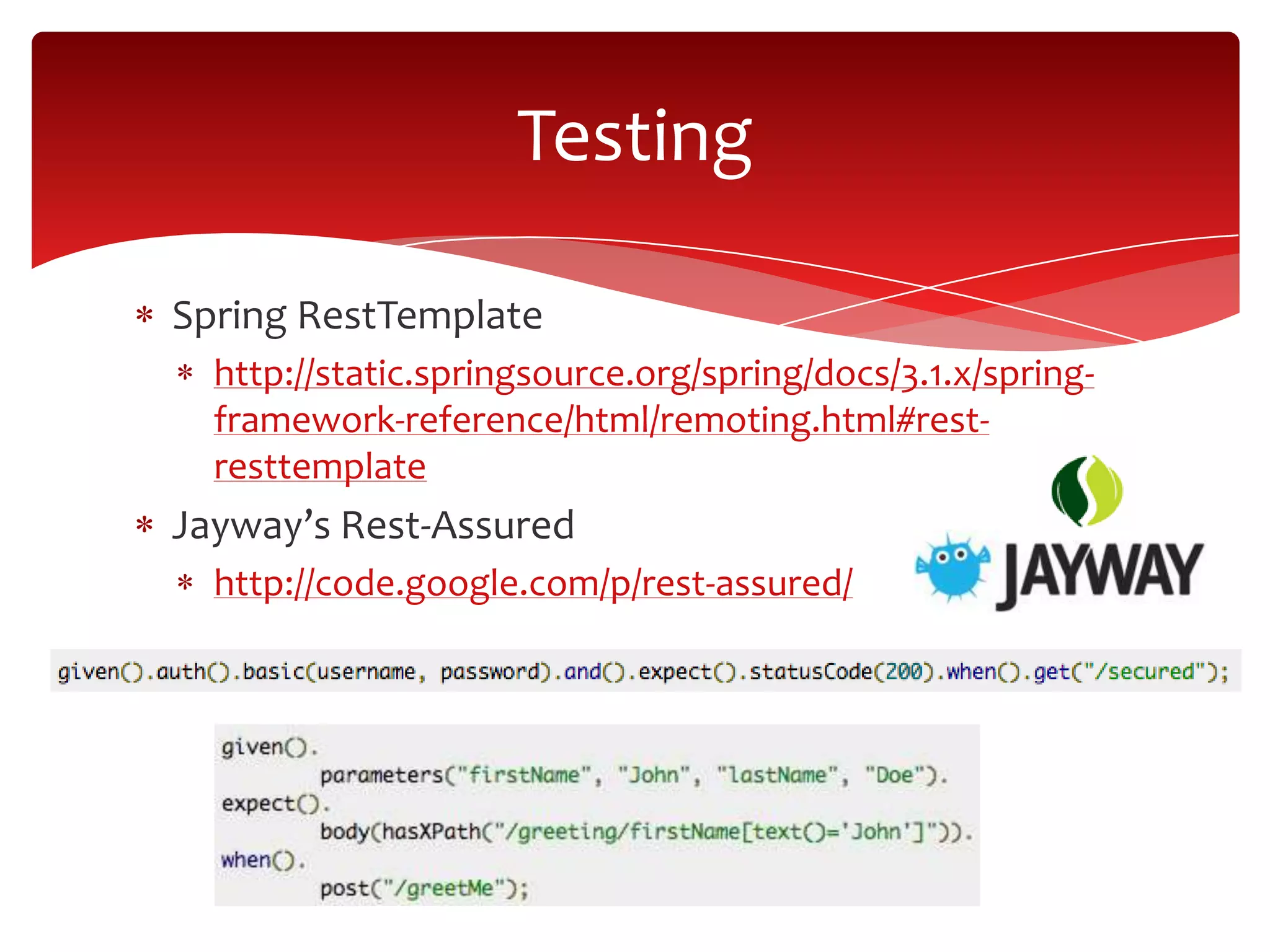 Testing

* Spring RestTemplate
  * http://static.springsource.org/spring/docs/3.1.x/spring-framework-reference/html/remoting.html#rest-resttemplate
* Jayway's Rest-Assured
  * http://code.google.com/p/rest-assured/

JAYWAY

given().auth().basic(username, password).and().expect().statusCode(200).when().get("/secured");

given().
	parameters("firstName", "John", "lastName", "Doe").
expect().
	body(hasXPath("/greeting/firstName[text()='John']")).
when().
	post("/greetMe");